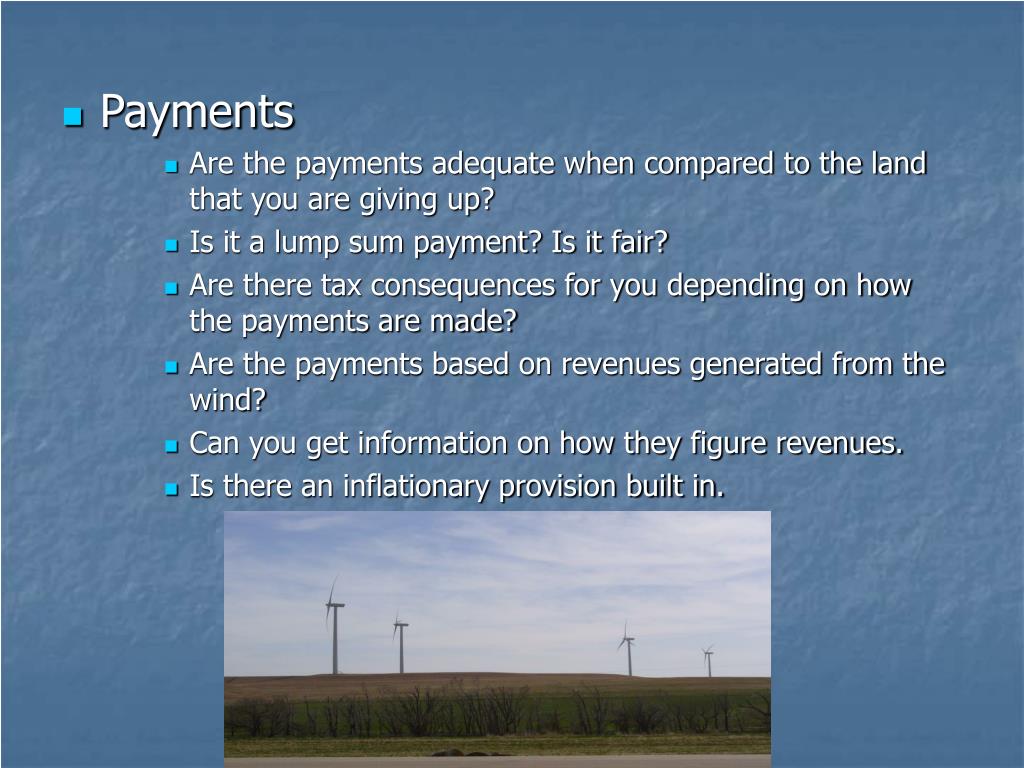 Payments

Are the payments adequate when compared to the land that you are giving up?

Is it a lump sum payment? Is it fair?

Are there tax consequences for you depending on how the payments are made?

Are the payments based on revenues generated from the wind?

Can you get information on how they figure revenues.

Is there an inflationary provision built in.